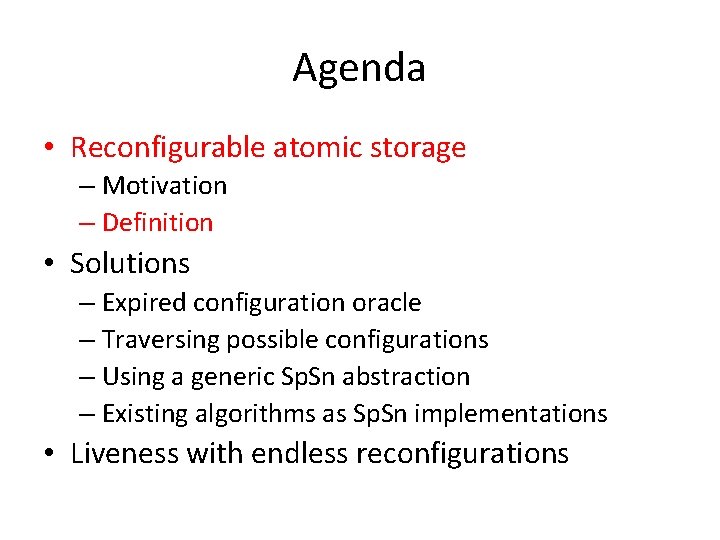 Agenda

• Reconfigurable atomic storage
– Motivation
– Definition
• Solutions
– Expired configuration oracle
– Traversing possible configurations
– Using a generic SpSn abstraction
– Existing algorithms as SpSn implementations
• Liveness with endless reconfigurations